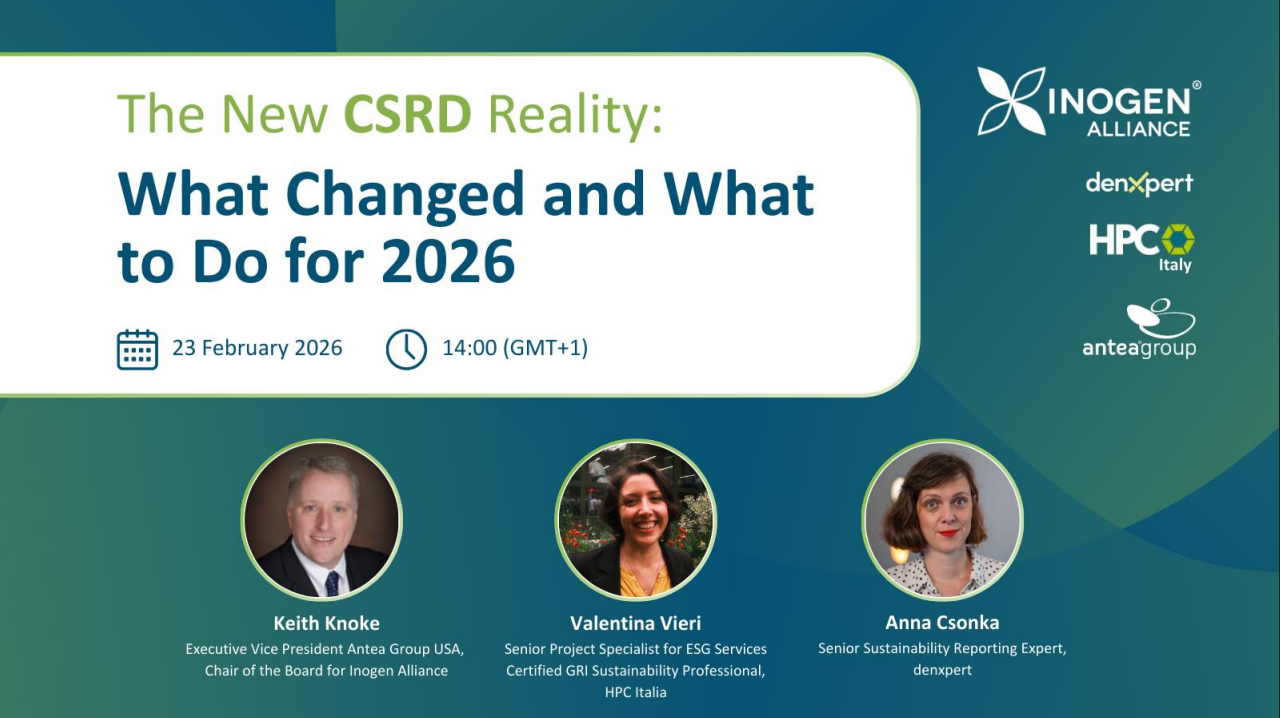 The New CSRD Reality:
What Changed and What to Do for 2026

23 February 2026 14:00 (GMT+1)

INOGEN® ALLIANCE

denxpert

HPC Italy

anteagroup

Keith Knoke
Executive Vice President Antea Group USA, Chair of the Board for Inogen Alliance

Valentina Vieri
Senior Project Specialist for ESG Services Certified GRI Sustainability Professional, HPC Italia

Anna Csonka
Senior Sustainability Reporting Expert, denxpert